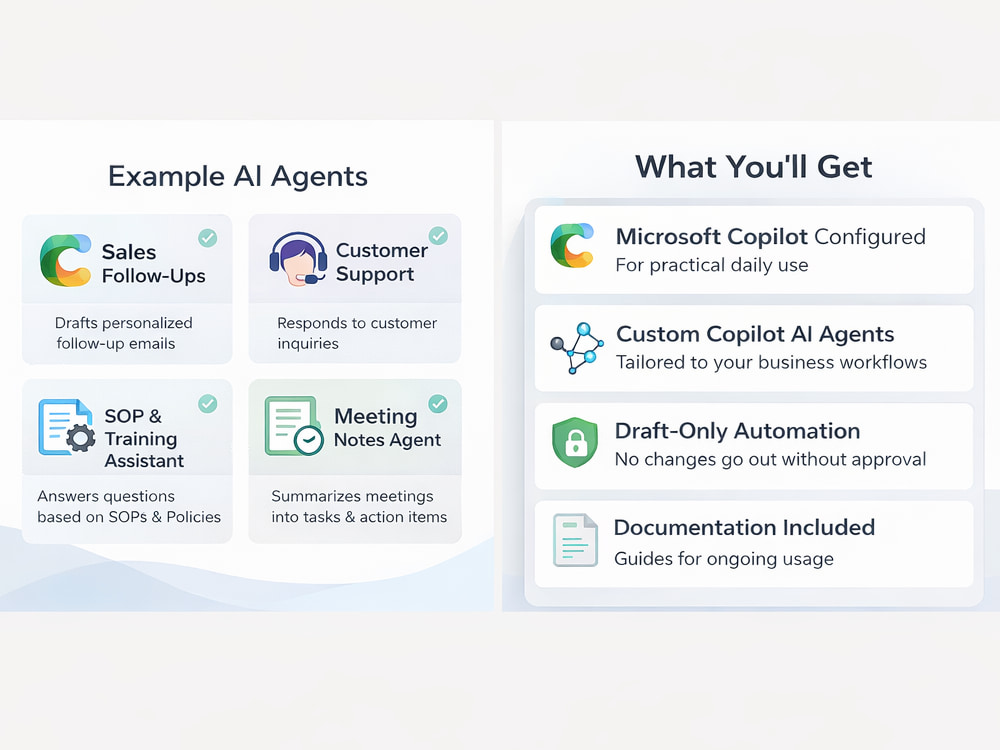 Example AI Agents

Sales Follow-Ups

Drafts personalized follow-up emails

Customer Support

Responds to customer inquiries

SOP & Training Assistant

Answers questions based on SOPs & Policies

Meeting Notes Agent

Summarizes meetings into tasks & action items

What You'll Get

Microsoft Copilot Configured
For practical daily use

Custom Copilot AI Agents
Tailored to your business workflows

Draft-Only Automation
No changes go out without approval

Documentation Included
Guides for ongoing usage